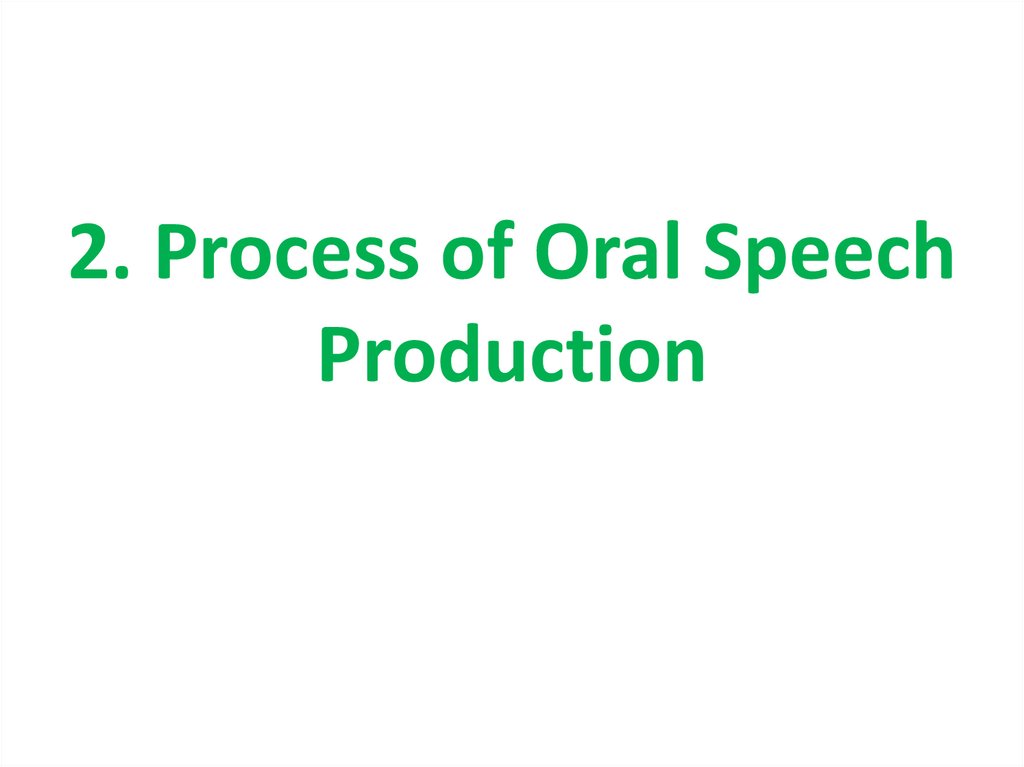 2. Process of Oral Speech Production